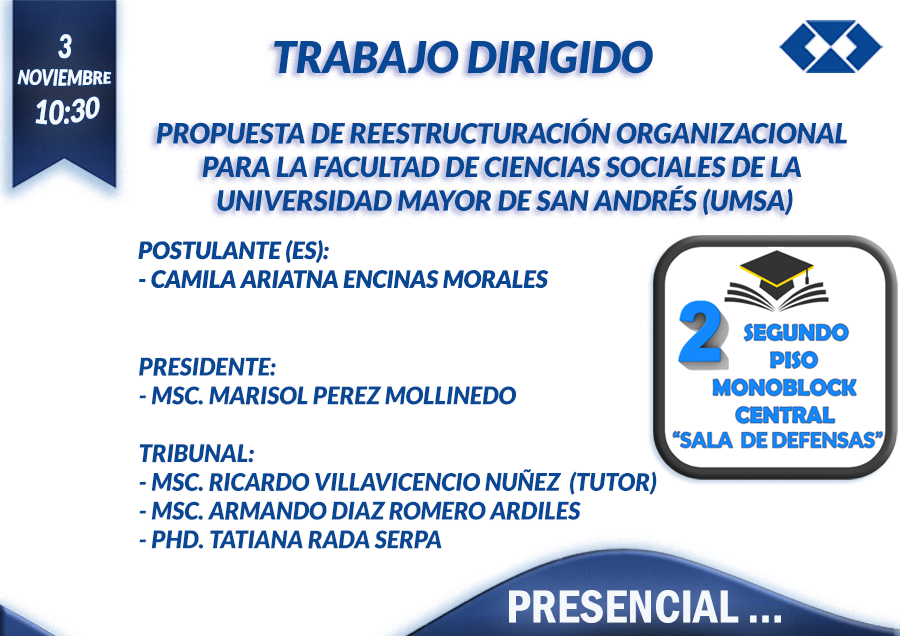 3
NOVIEMBRE
10:30

TRABAJO DIRIGIDO

PROPUESTA DE REESTRUCTURACIÓN ORGANIZACIONAL PARA LA FACULTAD DE CIENCIAS SOCIALES DE LA UNIVERSIDAD MAYOR DE SAN ANDRÉS (UMSA)

POSTULANTE (ES):
- CAMILA ARIATNA ENCINAS MORALES

PRESIDENTE:
- MSC. MARISOL PEREZ MOLLINEDO

TRIBUNAL:
- MSC. RICARDO VILLAVICENCIO NUÑEZ (TUTOR)
- MSC. ARMANDO DIAZ ROMERO ARDILES
- PHD. TATIANA RADA SERPA

2 SEGUNDO PISO
MONOBLOCK CENTRAL
"SALA DE DEFENSAS"

PRESENCIAL ...